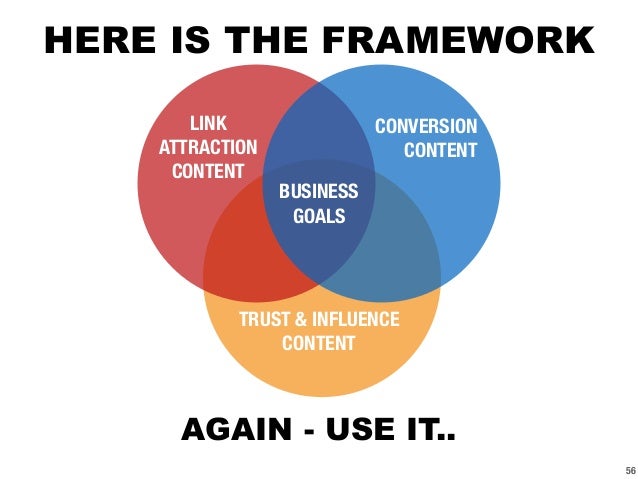 HERE IS THE FRAMEWORK

LINK ATTRACTION CONTENT

CONVERSION CONTENT

BUSINESS GOALS

TRUST & INFLUENCE CONTENT

AGAIN - USE IT..

56